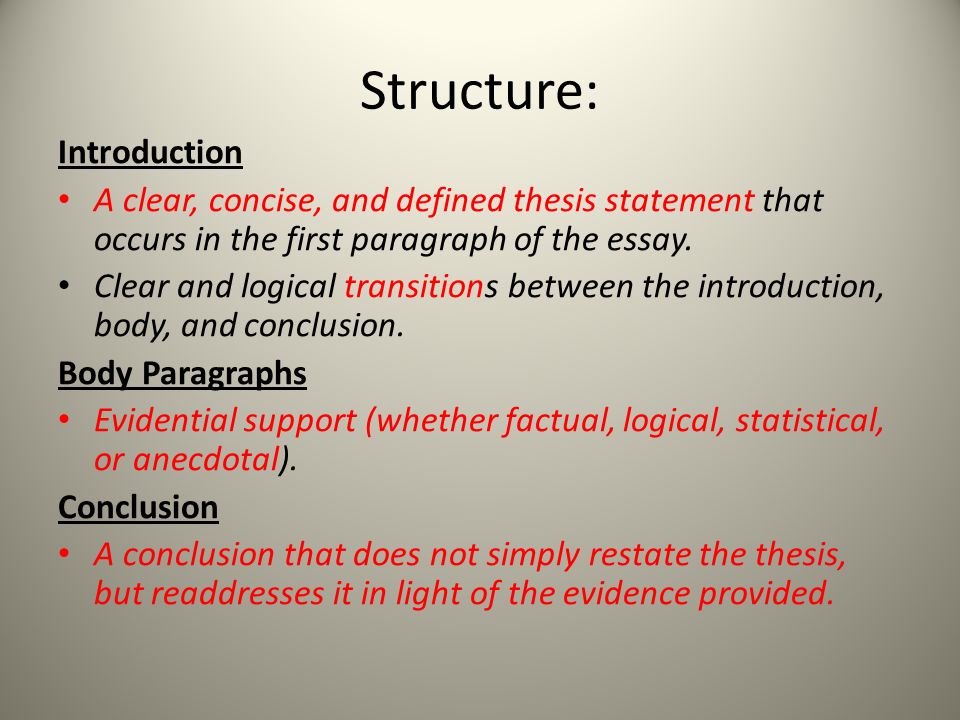 Structure:

Introduction

• A clear, concise, and defined thesis statement that occurs in the first paragraph of the essay.
• Clear and logical transitions between the introduction, body, and conclusion.

Body Paragraphs

• Evidential support (whether factual, logical, statistical, or anecdotal).

Conclusion

• A conclusion that does not simply restate the thesis, but readdresses it in light of the evidence provided.